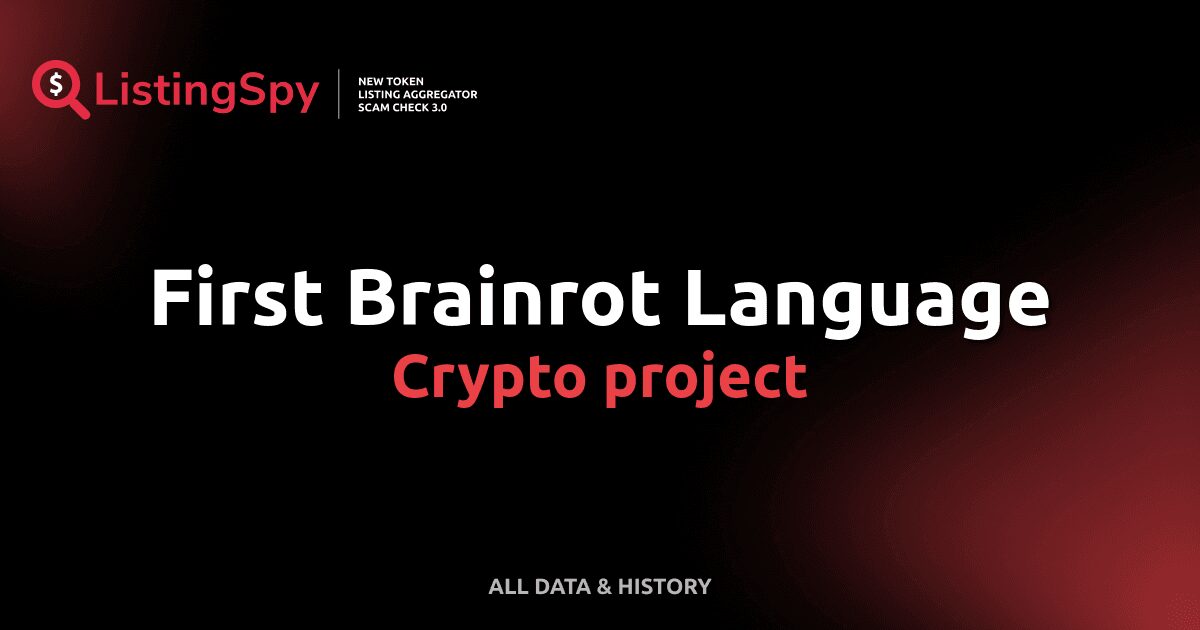 $ ListingSpy

NEW TOKEN
LISTING AGGREGATOR
SCAM CHECK 3.0

First Brainrot Language
Crypto project

ALL DATA & HISTORY